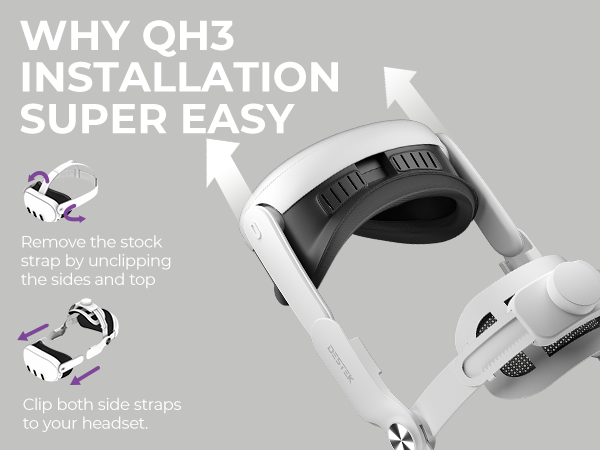 WHY QH3 INSTALLATION SUPER EASY

Remove the stock strap by unclipping the sides and top

Clip both side straps to your headset.

DESTEK